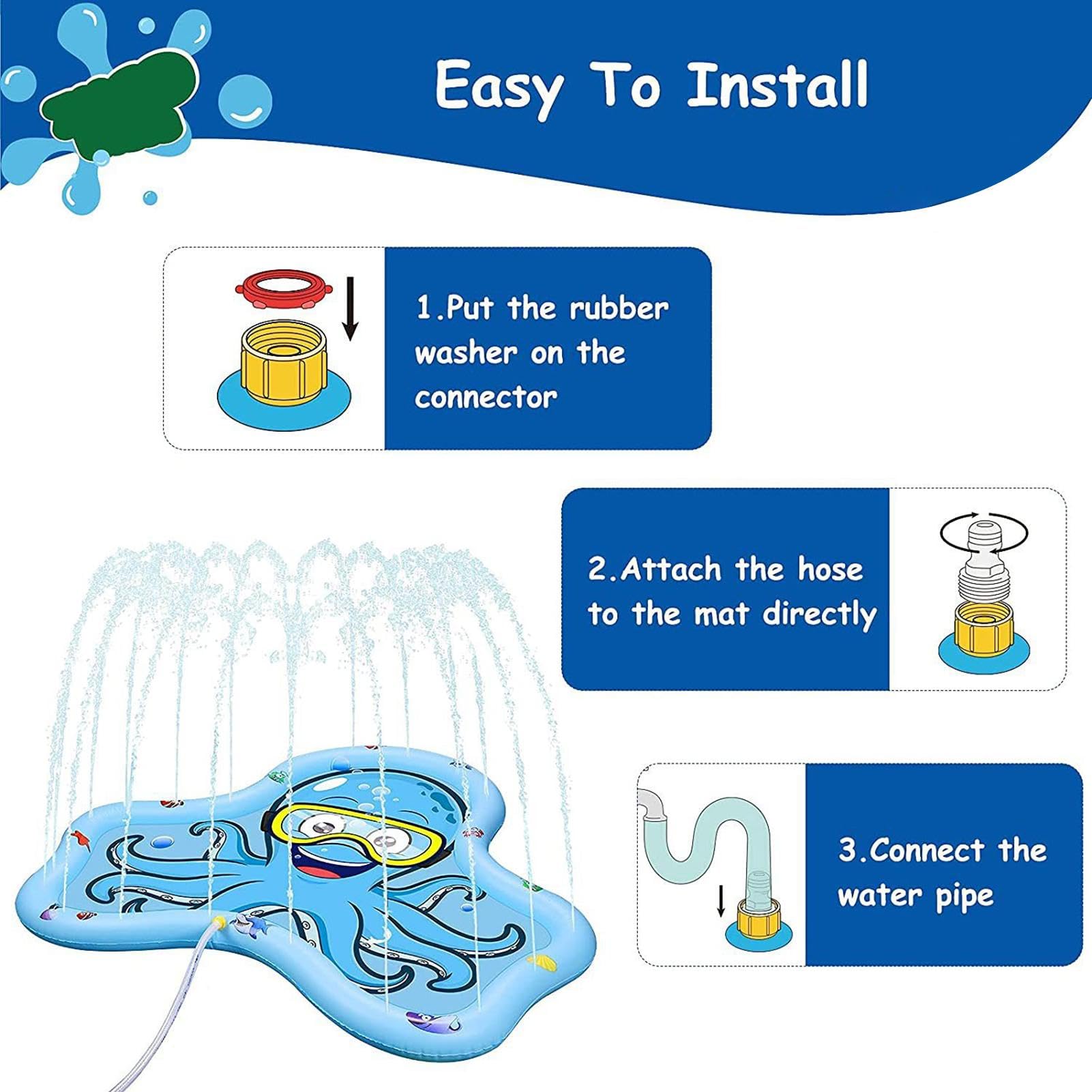 Easy To Install

1.Put the rubber washer on the connector

2.Attach the hose to the mat directly

3.Connect the water pipe